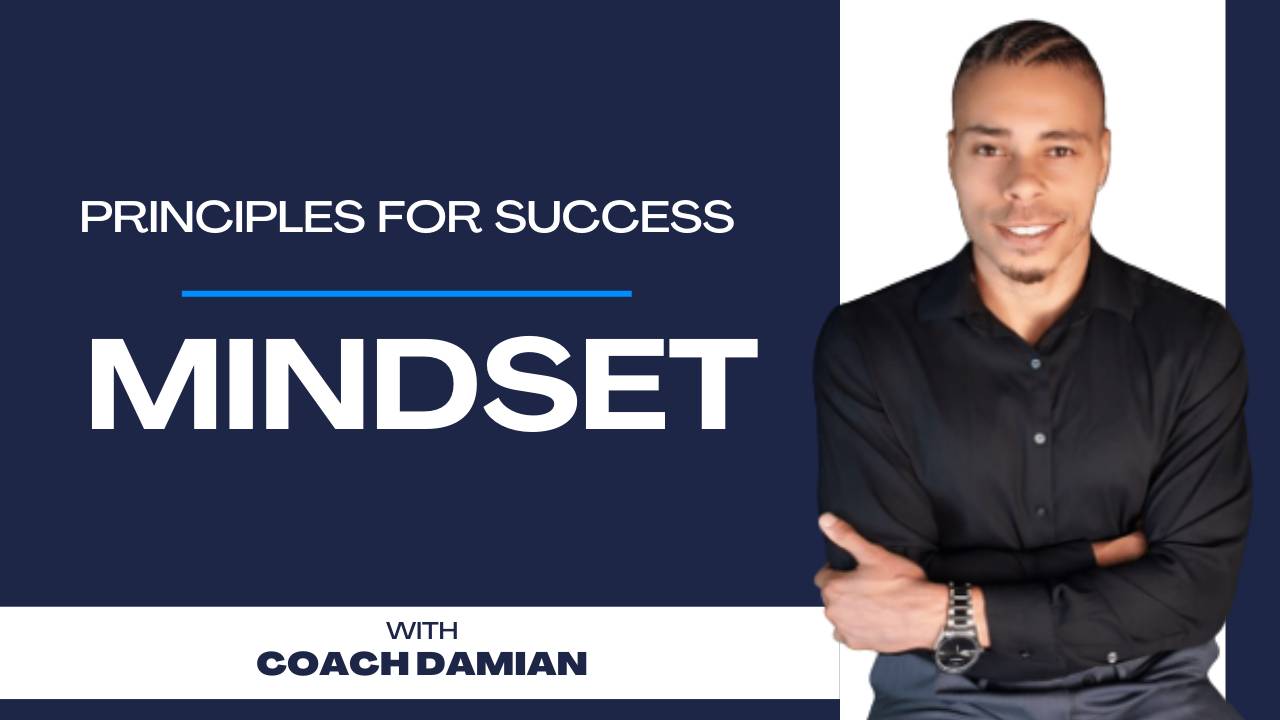 PRINCIPLES FOR SUCCESS

MINDSET

WITH
COACH DAMIAN